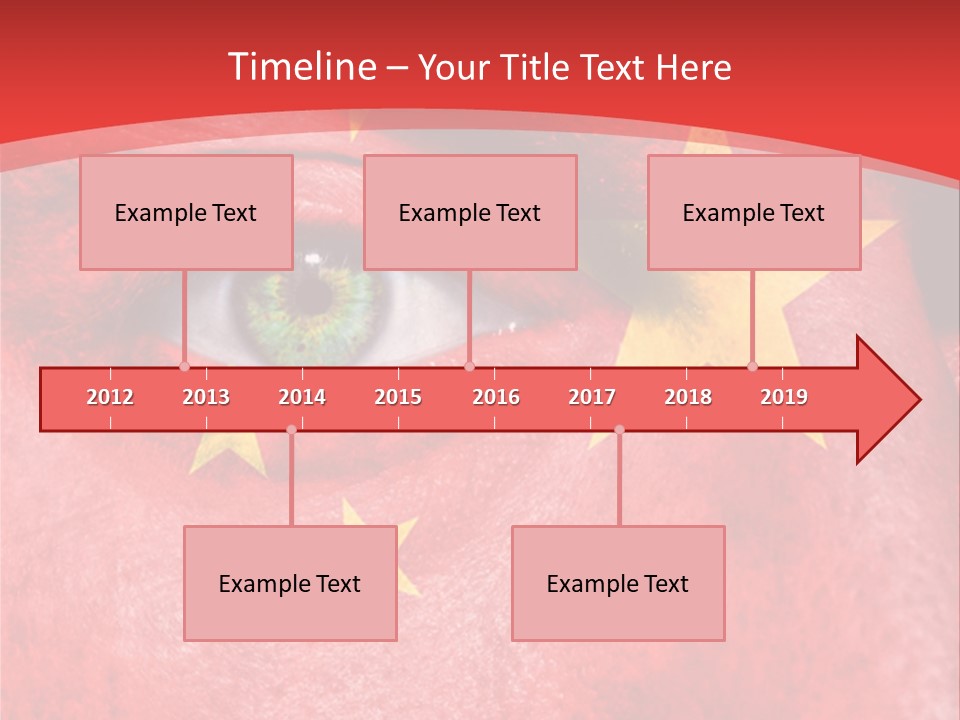 Timeline – Your Title Text Here

Example Text

Example Text

Example Text

2012 2013 2014 2015 2016 2017 2018 2019

Example Text

Example Text